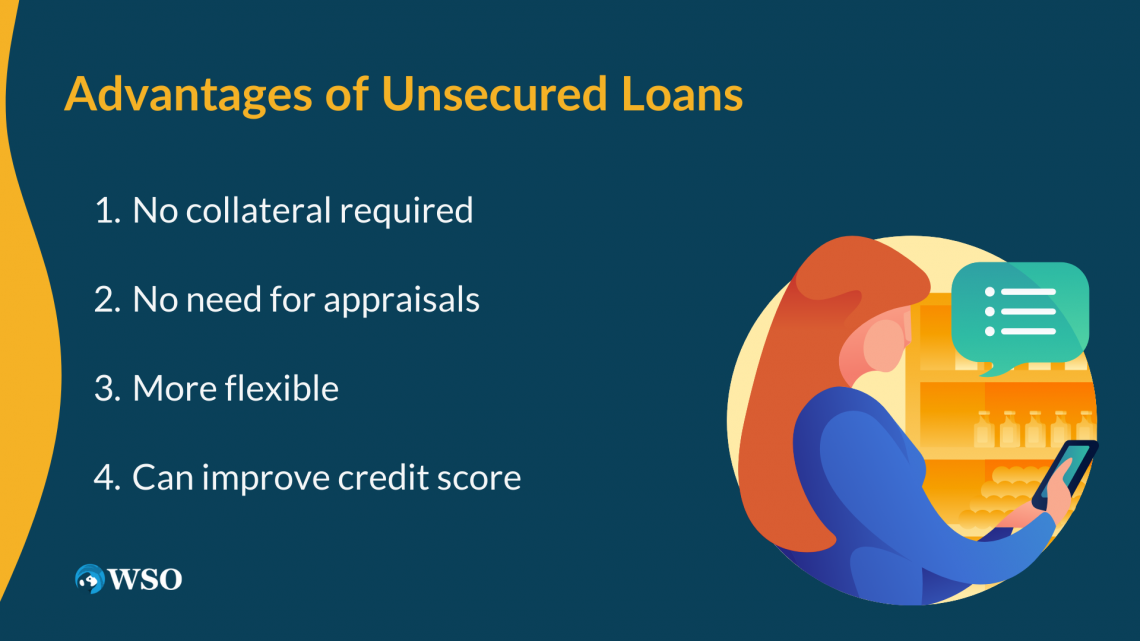 Advantages of Unsecured Loans

1. No collateral required

2. No need for appraisals

3. More flexible

4. Can improve credit score

WSO